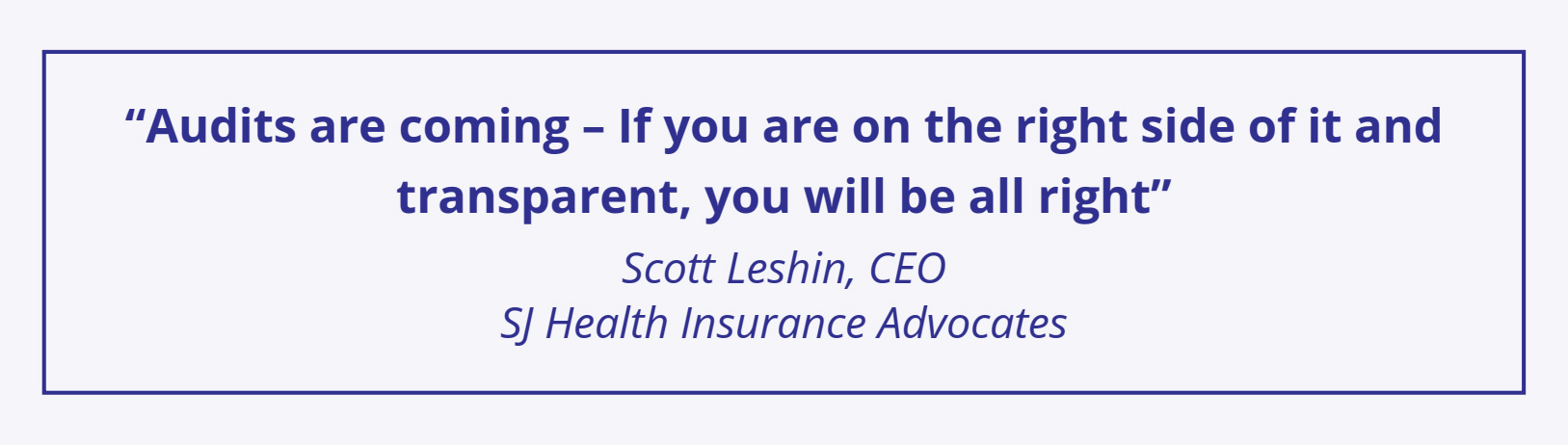 “Audits are coming – If you are on the right side of it and transparent, you will be all right”

Scott Leshin, CEO
SJ Health Insurance Advocates